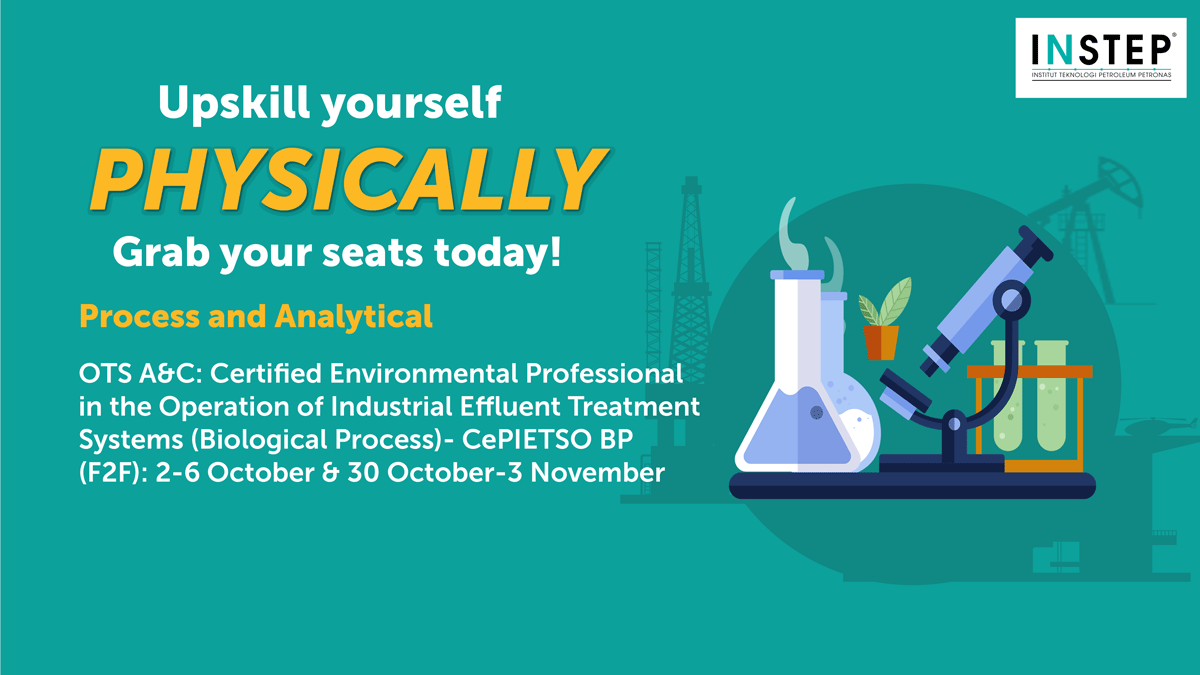 INSTEP®
INSTITUT TEKNOLOGI PETROLEUM PETRONAS

Upskill yourself
PHYSICALLY
Grab your seats today!

Process and Analytical

OTS A&C: Certified Environmental Professional in the Operation of Industrial Effluent Treatment Systems (Biological Process)- CePIETSO BP (F2F): 2-6 October & 30 October-3 November